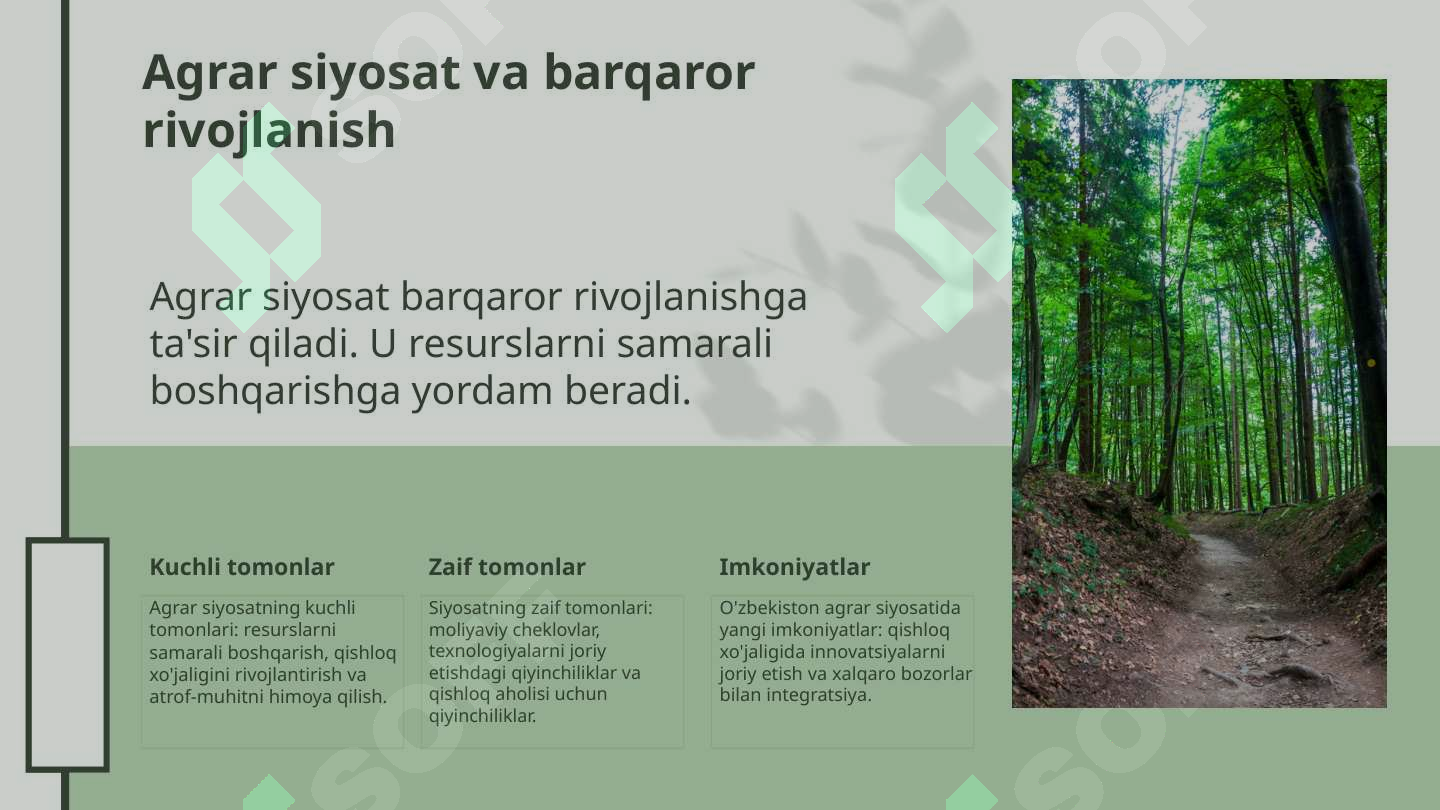 Agrar siyosat va barqaror rivojlanish

Agrar siyosat barqaror rivojlanishga ta'sir qiladi. U resurslarni samarali boshqarishga yordam beradi.

Kuchli tomonlar

Agrar siyosatning kuchli tomonlari: resurslarni samarali boshqarish, qishloq xo'jaligini rivojlantirish va atrof-muhitni himoya qilish.

Zaif tomonlar

Siyosatning zaif tomonlari: moliyaviy cheklovlar, texnologiyalarni joriy etishdagi qiyinchiliklar va qishloq aholisi uchun qiyinchiliklar.

Imkoniyatlar

O'zbekiston agrar siyosatida yangi imkoniyatlar: qishloq xo'jaligida innovatsiyalarni joriy etish va xalqaro bozorlar bilan integratsiya.